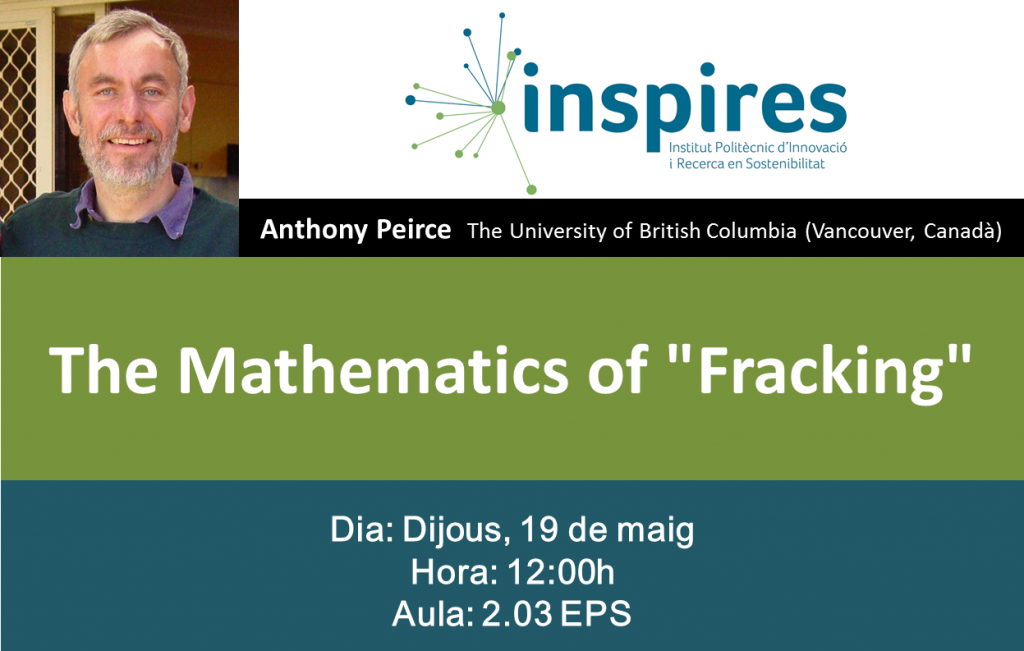 inspires
Institut Politècnic d'Innovació i Recerca en Sostenibilitat

Anthony Peirce The University of British Columbia (Vancouver, Canadà)

The Mathematics of "Fracking"

Dia: Dijous, 19 de maig
Hora: 12:00h
Aula: 2.03 EPS